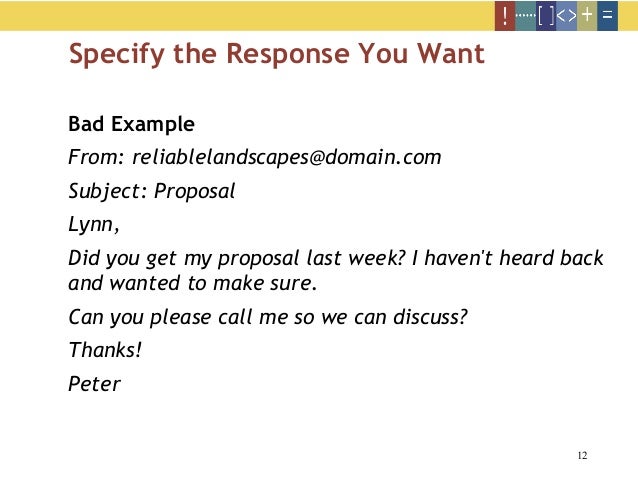 ! ...... [ ] < > + =

Specify the Response You Want

Bad Example

From: reliablelandscapes@domain.com

Subject: Proposal

Lynn,

Did you get my proposal last week? I haven't heard back and wanted to make sure.

Can you please call me so we can discuss?

Thanks!

Peter

12